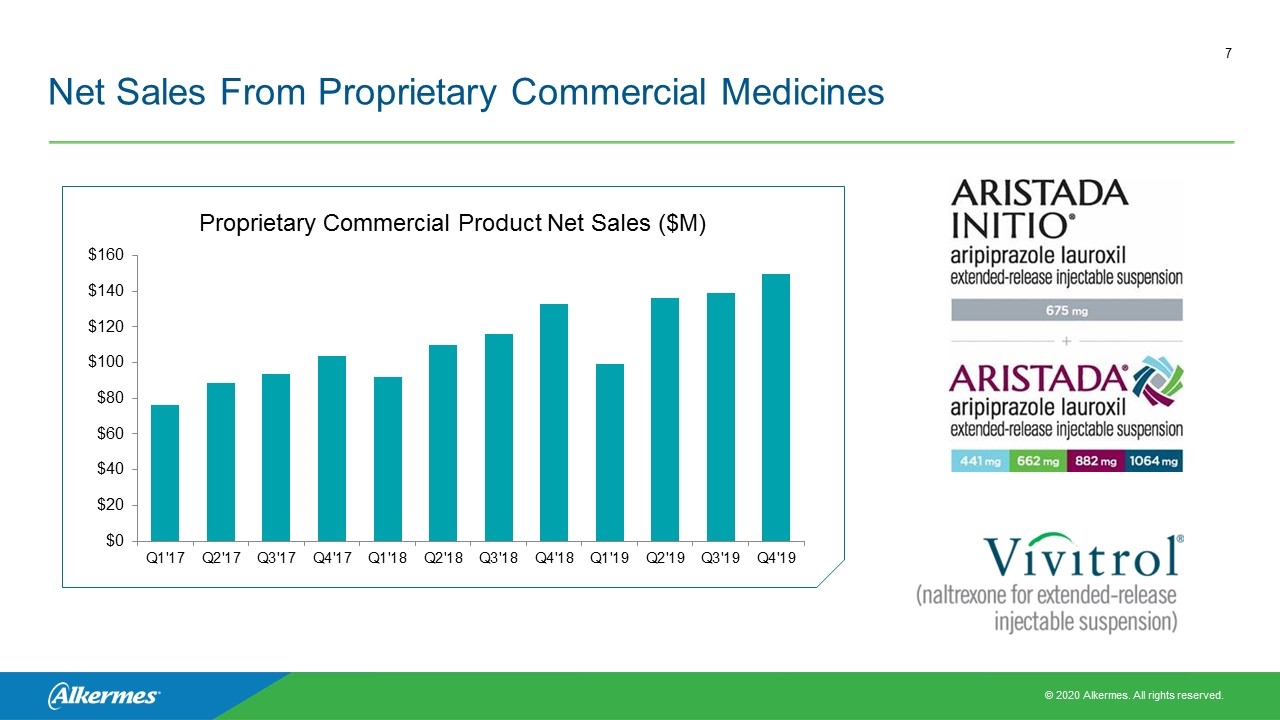 7

Net Sales From Proprietary Commercial Medicines

Proprietary Commercial Product Net Sales ($M)

$160
$140
$120
$100
$80
$60
$40
$20
$0

Q1'17 Q2'17 Q3'17 Q4'17 Q1'18 Q2'18 Q3'18 Q4'18 Q1'19 Q2'19 Q3'19 Q4'19

ARISTADA INITIO®
aripiprazole lauroxil
extended-release injectable suspension
675 mg
+
ARISTADA®
aripiprazole lauroxil
extended-release injectable suspension
441 mg 662 mg 882 mg 1064 mg

Vivitrol®
(naltrexone for extended-release injectable suspension)

Alkermes®

© 2020 Alkermes. All rights reserved.